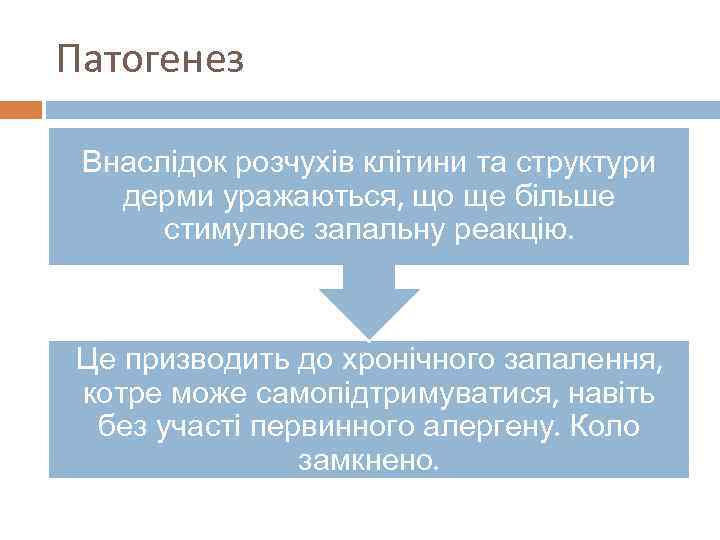 Патогенез

Внаслідок розчухів клітини та структури дерми уражаються, що ще більше стимулює запальну реакцію.

Це призводить до хронічного запалення, котре може самопідтримуватися, навіть без участі первинного алергену. Коло замкнено.